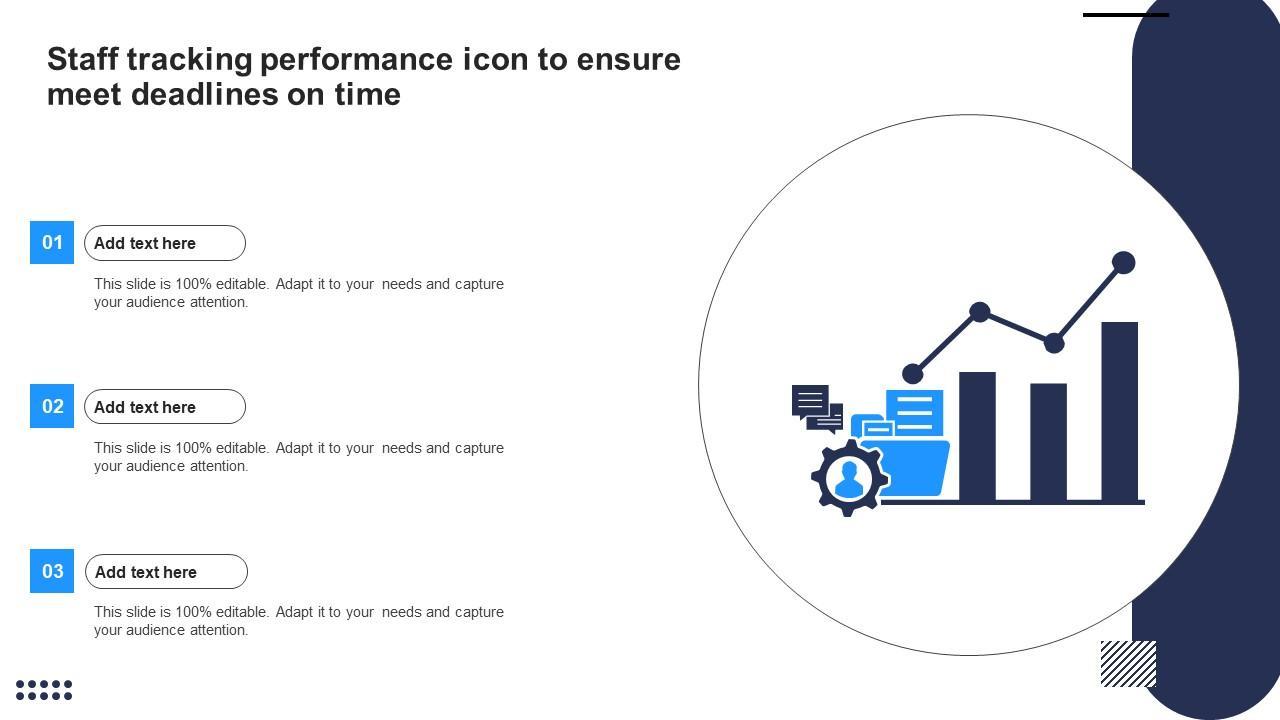 Staff tracking performance icon to ensure meet deadlines on time

01

Add text here

This slide is 100% editable. Adapt it to your needs and capture your audience attention.

02

Add text here

This slide is 100% editable. Adapt it to your needs and capture your audience attention.

03

Add text here

This slide is 100% editable. Adapt it to your needs and capture your audience attention.